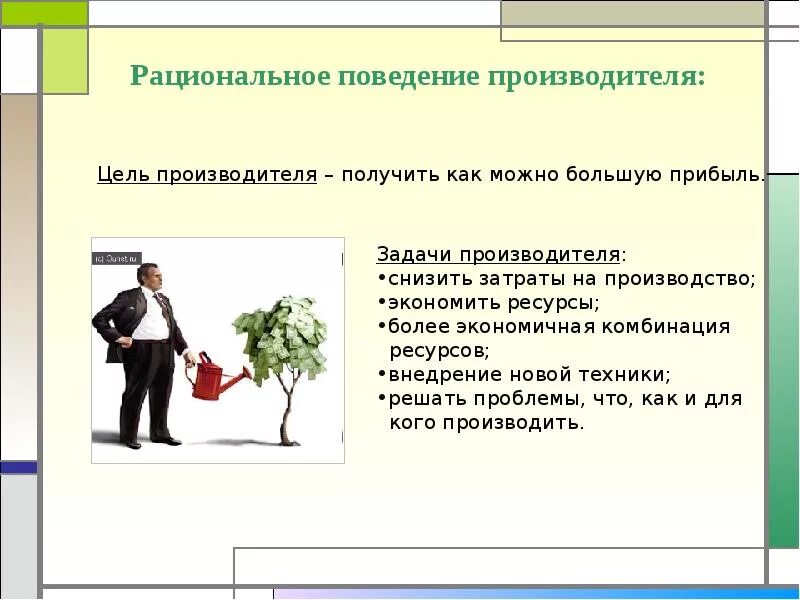 Рациональное поведение производителя:

Цель производителя – получить как можно большую прибыль.

(c) Ounet.ru

Задачи производителя:
•снизить затраты на производство;
•экономить ресурсы;
•более экономичная комбинация ресурсов;
•внедрение новой техники;
•решать проблемы, что, как и для кого производить.